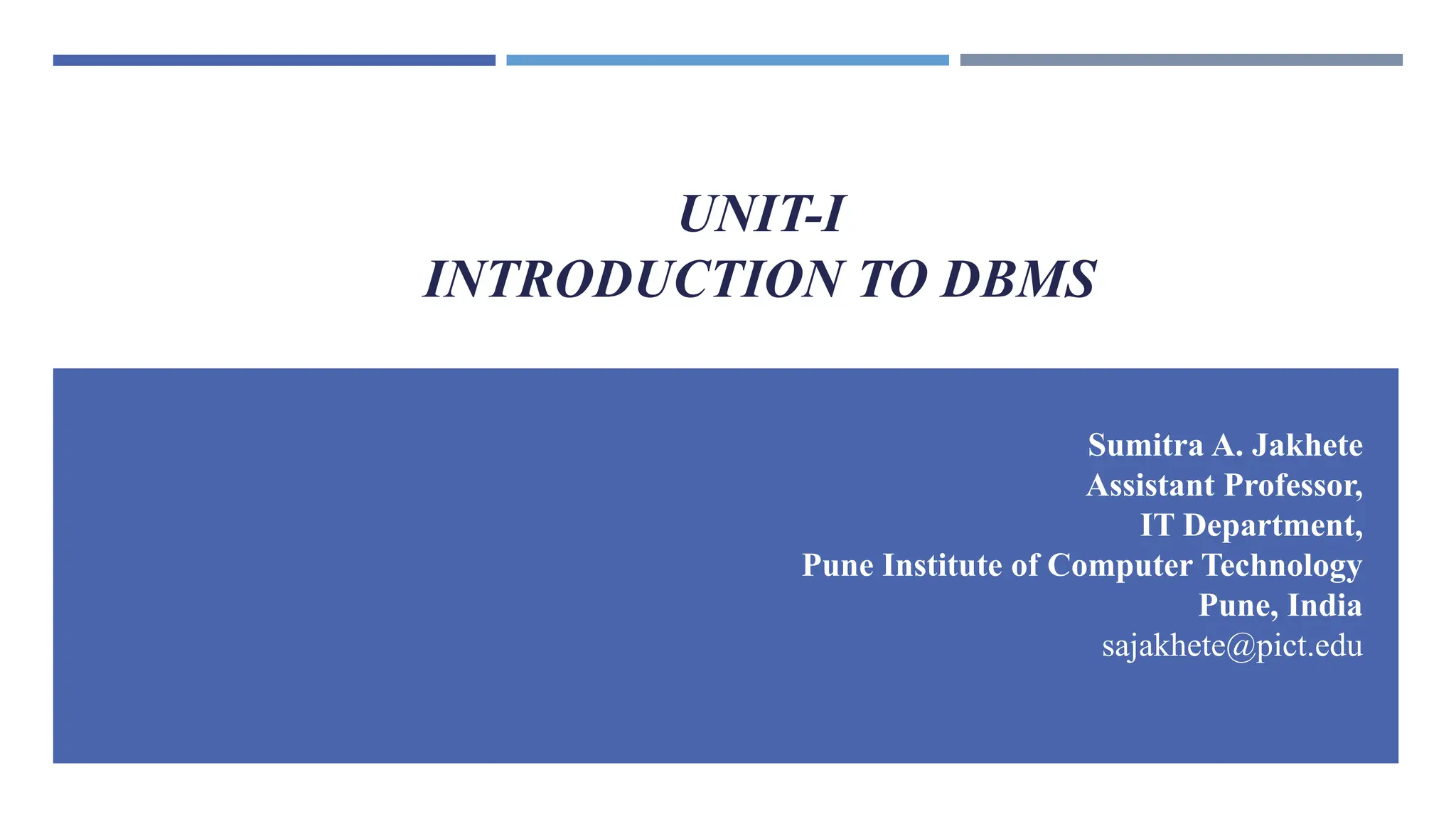 UNIT-I
INTRODUCTION TO DBMS

Sumitra A. Jakhete
Assistant Professor,
IT Department,
Pune Institute of Computer Technology
Pune, India
sajakhete@pict.edu